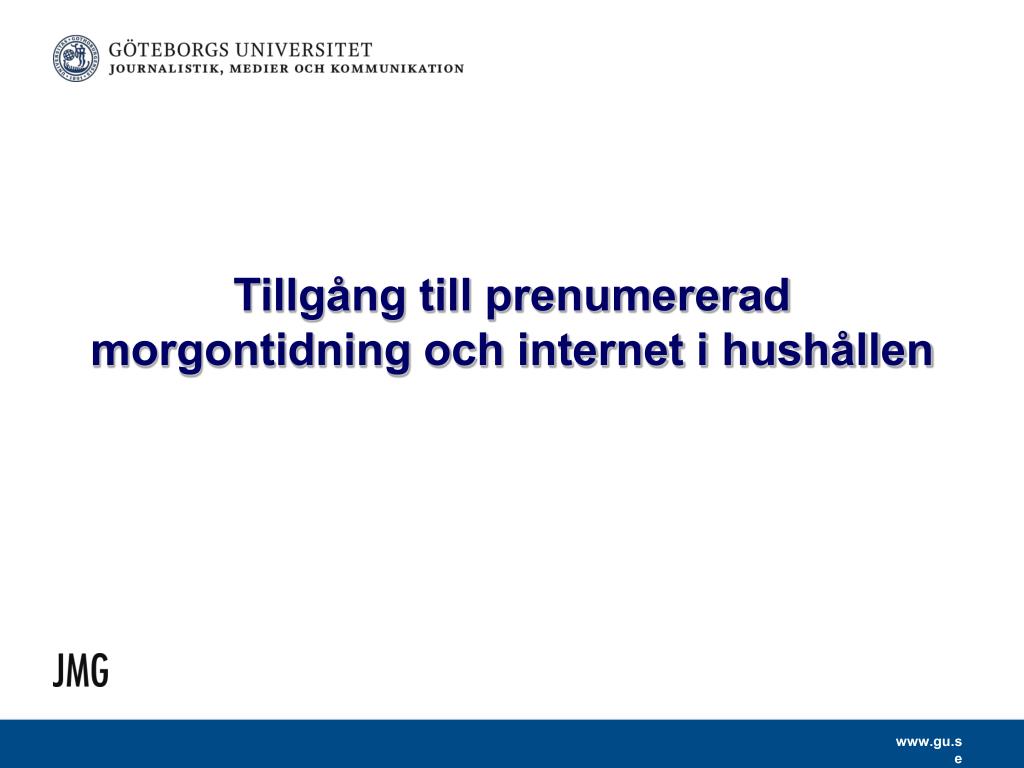 GÖTEBORGS UNIVERSITET
JOURNALISTIK, MEDIER OCH KOMMUNIKATION

Tillgång till prenumererad morgontidning och internet i hushållen

JMG

www.gu.se